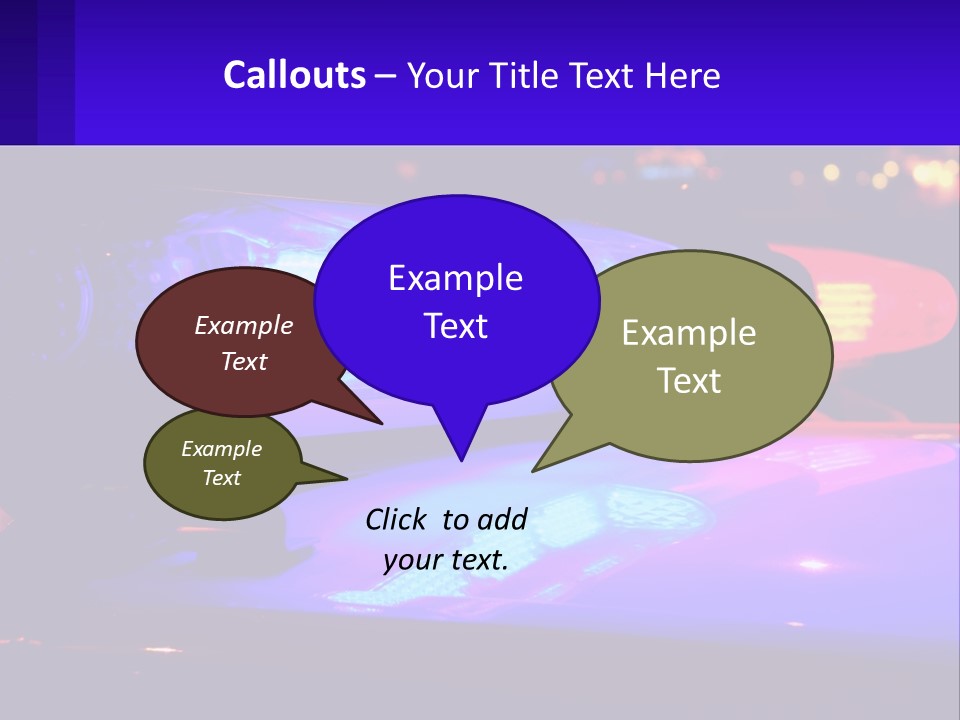 Callouts – Your Title Text Here

Example Text

Example Text

Example Text

Example Text

Click to add your text.